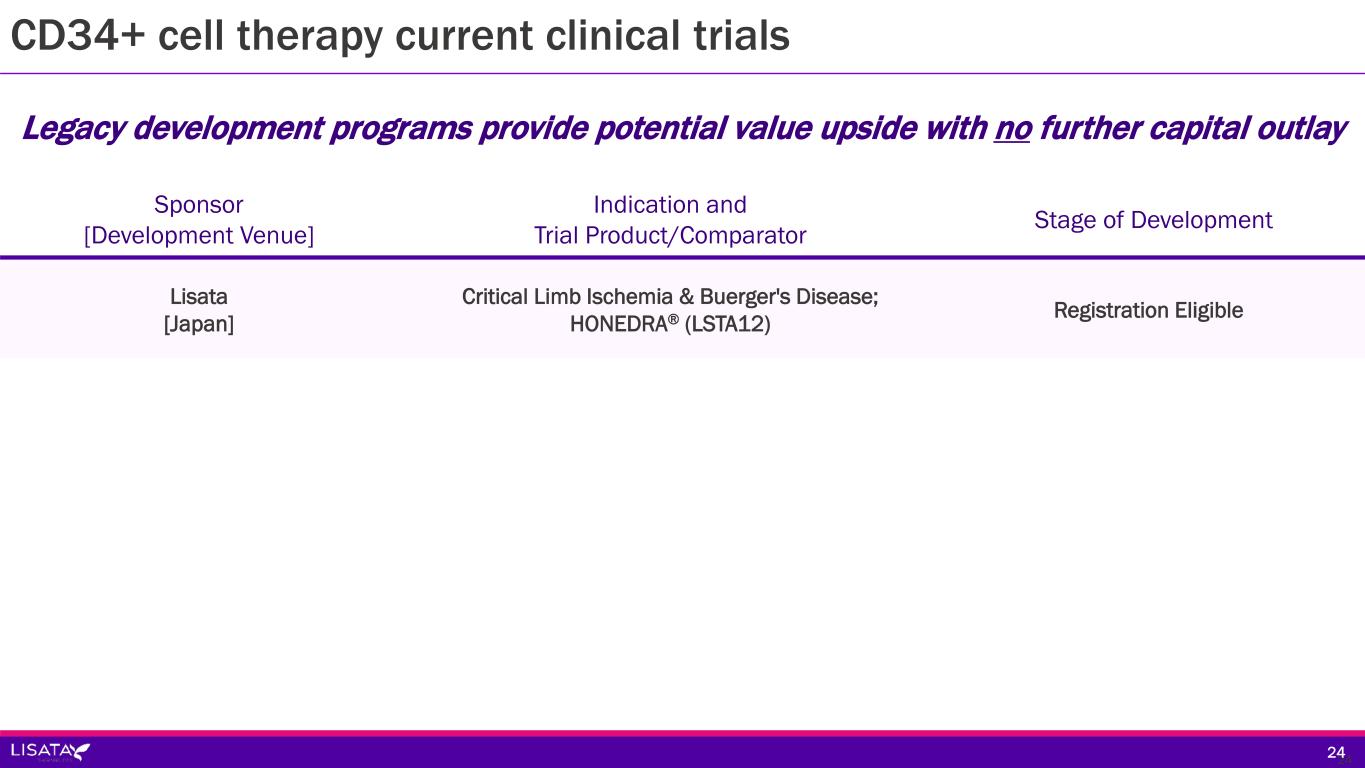 CD34+ cell therapy current clinical trials

Legacy development programs provide potential value upside with no further capital outlay

| Sponsor [Development Venue] | Indication and Trial Product/Comparator | Stage of Development |
|---|---|---|
| Lisata [Japan] | Critical Limb Ischemia & Buerger's Disease; HONEDRA® (LSTA12) | Registration Eligible |

LISATA

24